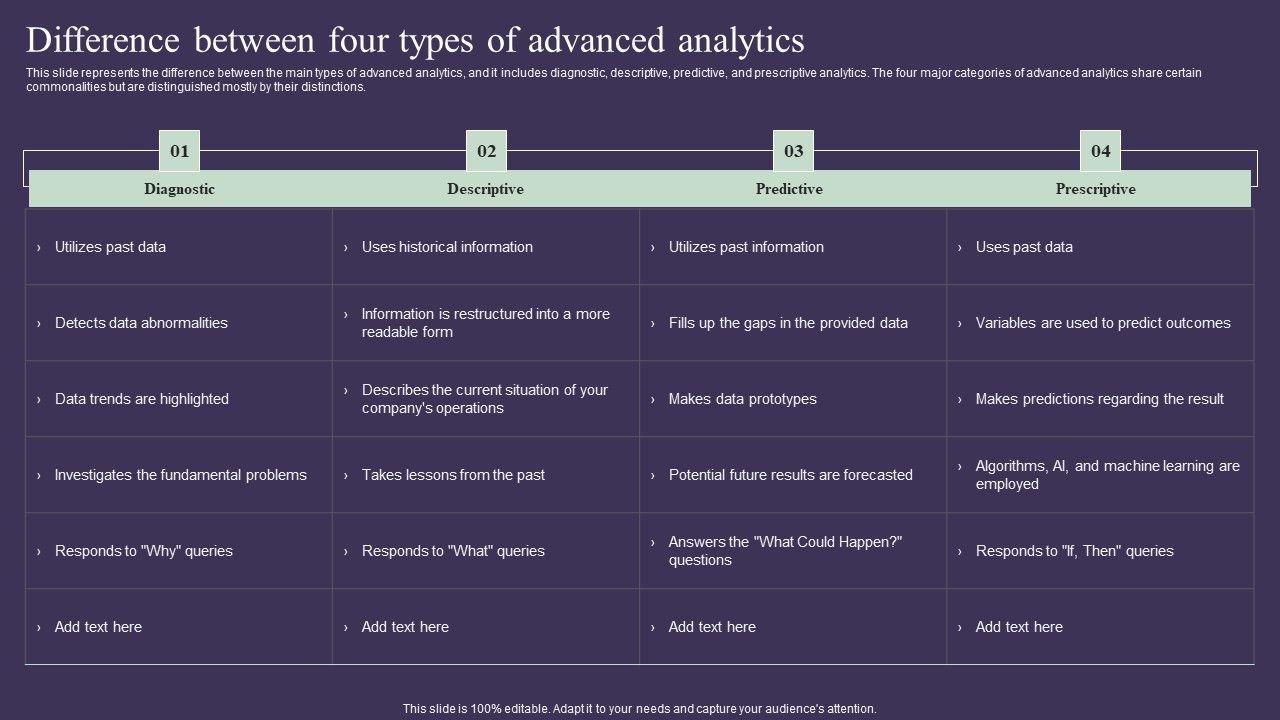 Difference between four types of advanced analytics

This slide represents the difference between the main types of advanced analytics, and it includes diagnostic, descriptive, predictive, and prescriptive analytics. The four major categories of advanced analytics share certain commonalities but are distinguished mostly by their distinctions.

| 01 Diagnostic | 02 Descriptive | 03 Predictive | 04 Prescriptive |
|---|---|---|---|
| › Utilizes past data | › Uses historical information | › Utilizes past information | › Uses past data |
| › Detects data abnormalities | › Information is restructured into a more readable form | › Fills up the gaps in the provided data | › Variables are used to predict outcomes |
| › Data trends are highlighted | › Describes the current situation of your company's operations | › Makes data prototypes | › Makes predictions regarding the result |
| › Investigates the fundamental problems | › Takes lessons from the past | › Potential future results are forecasted | › Algorithms, AI, and machine learning are employed |
| › Responds to "Why" queries | › Responds to "What" queries | › Answers the "What Could Happen?" questions | › Responds to "If, Then" queries |
| › Add text here | › Add text here | › Add text here | › Add text here |

This slide is 100% editable. Adapt it to your needs and capture your audience's attention.